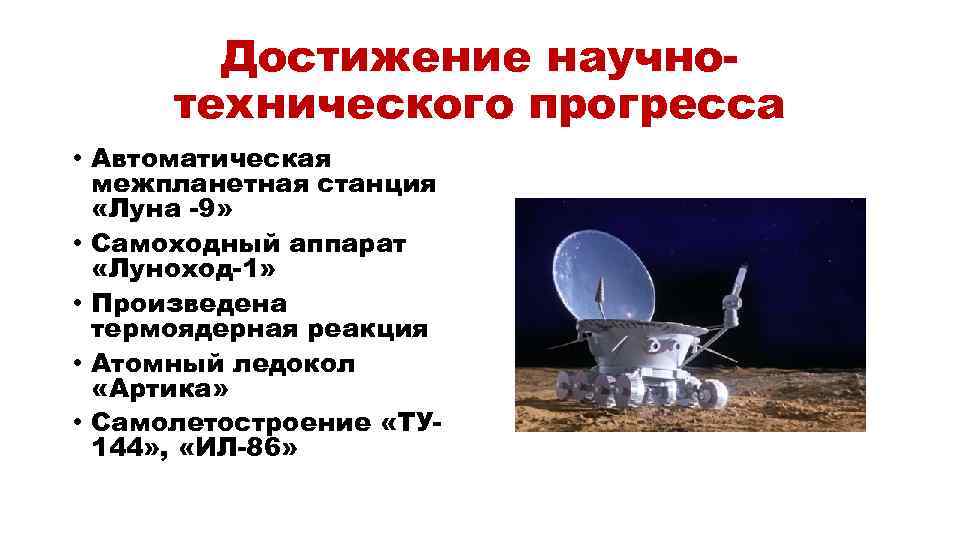 Достижение научно-технического прогресса

• Автоматическая межпланетная станция «Луна -9»
• Самоходный аппарат «Луноход-1»
• Произведена термоядерная реакция
• Атомный ледокол «Артика»
• Самолетостроение «ТУ-144», «ИЛ-86»